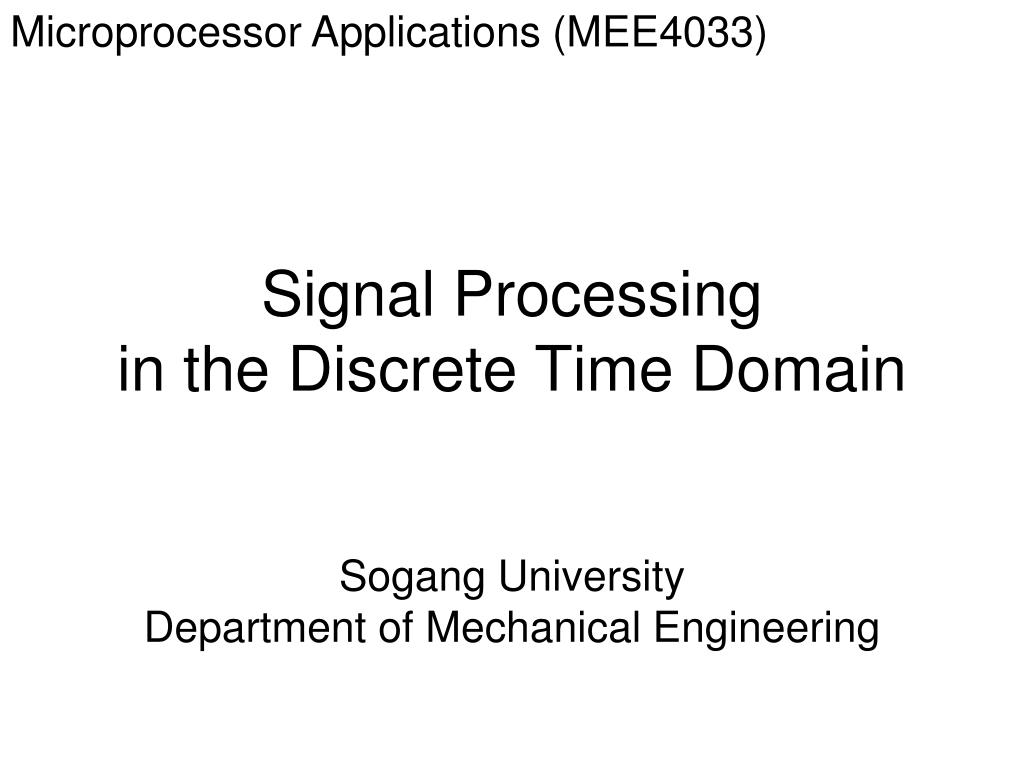 Microprocessor Applications (MEE4033)

Signal Processing
in the Discrete Time Domain

Sogang University
Department of Mechanical Engineering